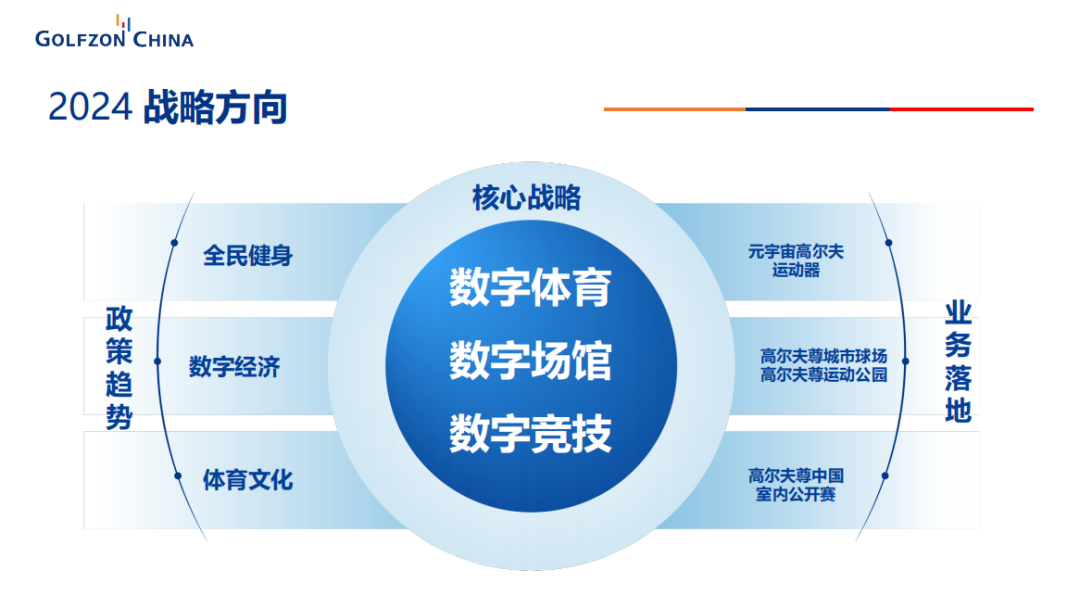 GOLFZON CHINA

2024 战略方向

核心战略

数字体育
数字场馆
数字竞技

政策趋势

全民健身

数字经济

体育文化

业务落地

元宇宙高尔夫运动器

高尔夫尊城市球场
高尔夫尊运动公园

高尔夫尊中国室内公开赛